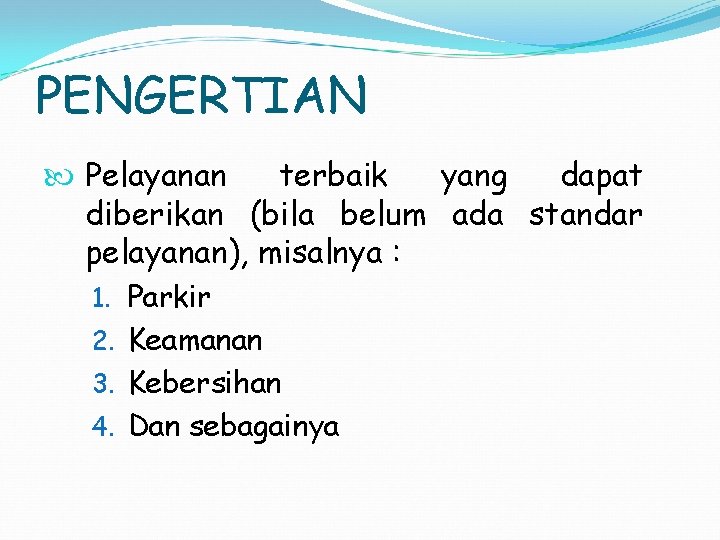 PENGERTIAN

Pelayanan terbaik yang dapat diberikan (bila belum ada standar pelayanan), misalnya :

1. Parkir
2. Keamanan
3. Kebersihan
4. Dan sebagainya